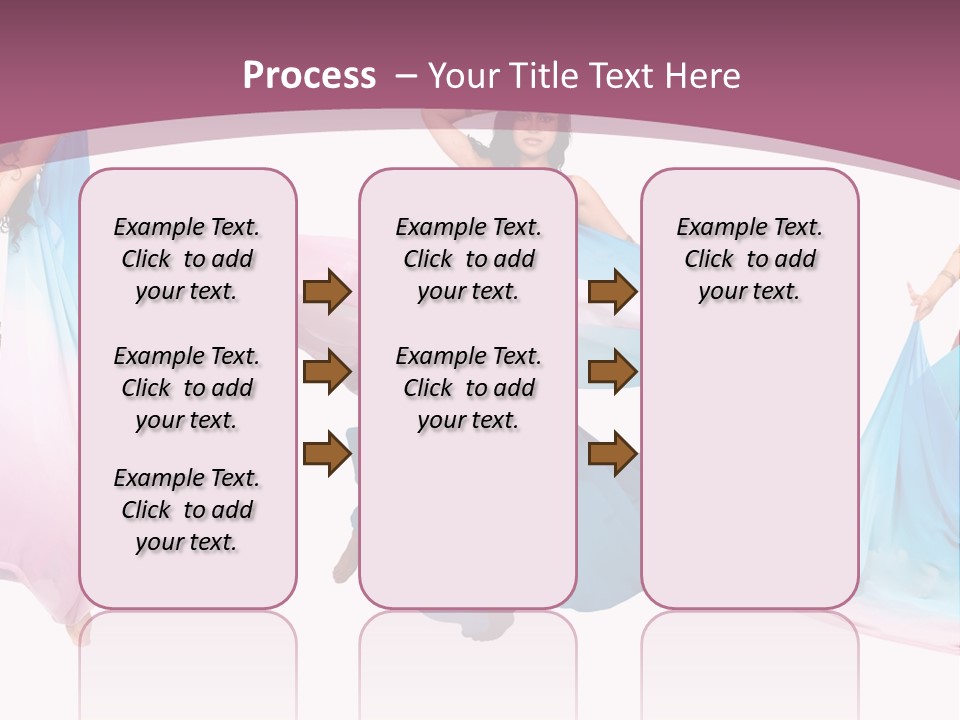 Process – Your Title Text Here

Example Text. Click to add your text.

Example Text. Click to add your text.

Example Text. Click to add your text.

Example Text. Click to add your text.

Example Text. Click to add your text.

Example Text. Click to add your text.